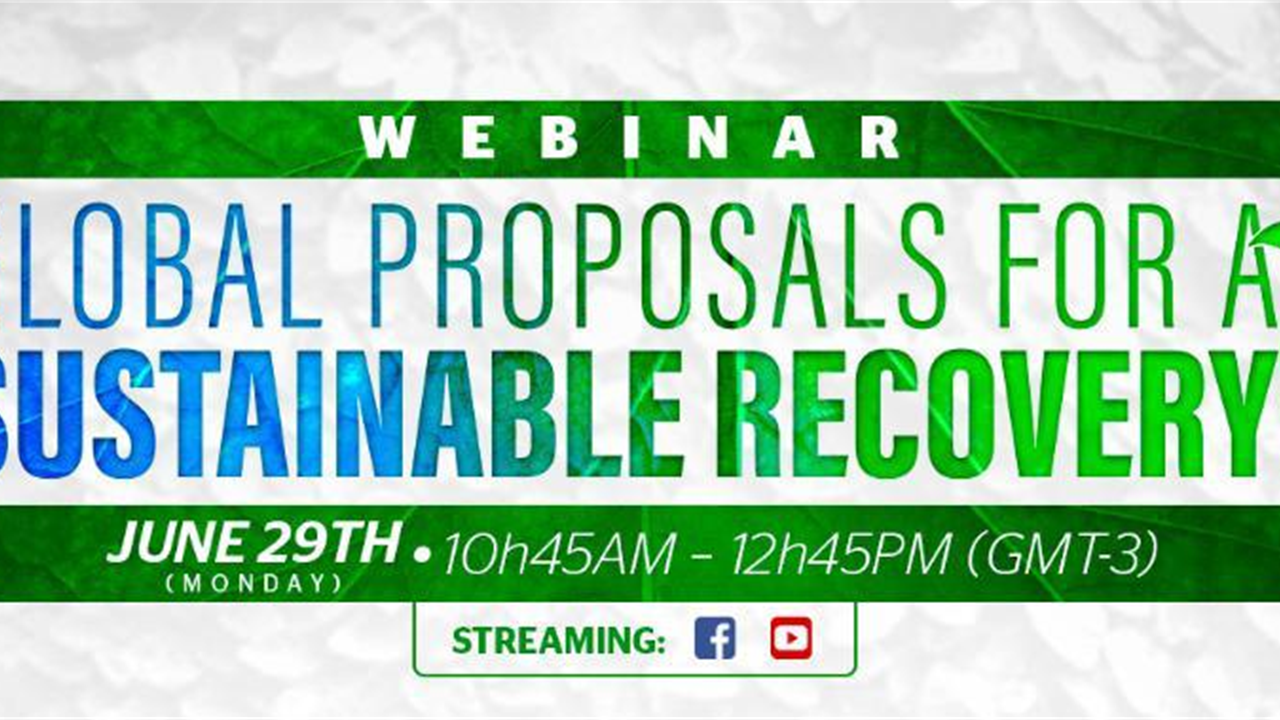 WEBINAR

LOBAL PROPOSALS FOR A
SUSTAINABLE RECOVERY

JUNE 29TH (MONDAY) • 10h45AM – 12h45PM (GMT-3)

STREAMING: